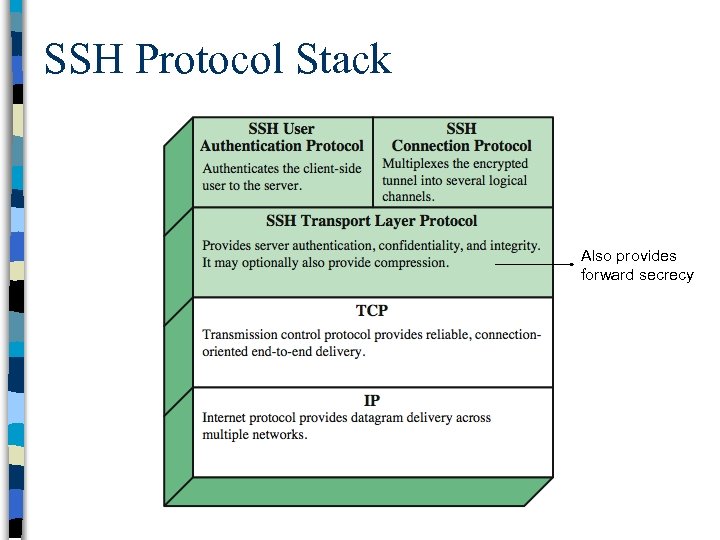 SSH Protocol Stack

SSH User Authentication Protocol
Authenticates the client-side user to the server.

SSH Connection Protocol
Multiplexes the encrypted tunnel into several logical channels.

SSH Transport Layer Protocol
Provides server authentication, confidentiality, and integrity. It may optionally also provide compression.

Also provides forward secrecy

TCP
Transmission control protocol provides reliable, connection-oriented end-to-end delivery.

IP
Internet protocol provides datagram delivery across multiple networks.